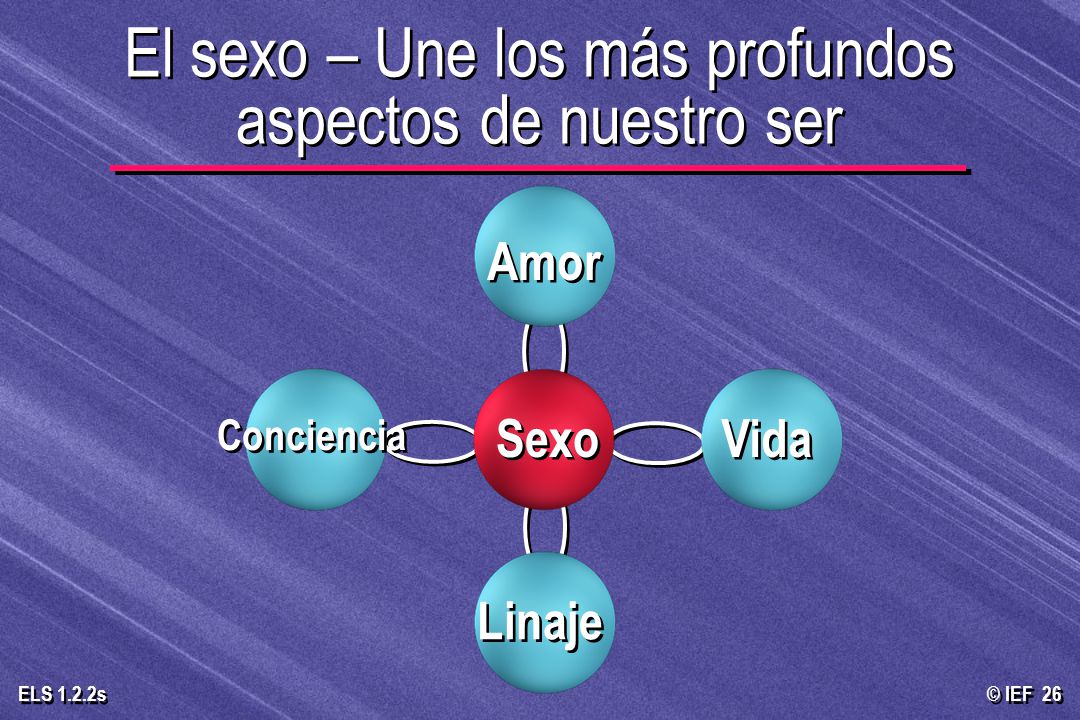 El sexo – Une los más profundos aspectos de nuestro ser

Amor

Conciencia

Sexo

Vida

Linaje

ELS 1.2.2s

© IEF 26